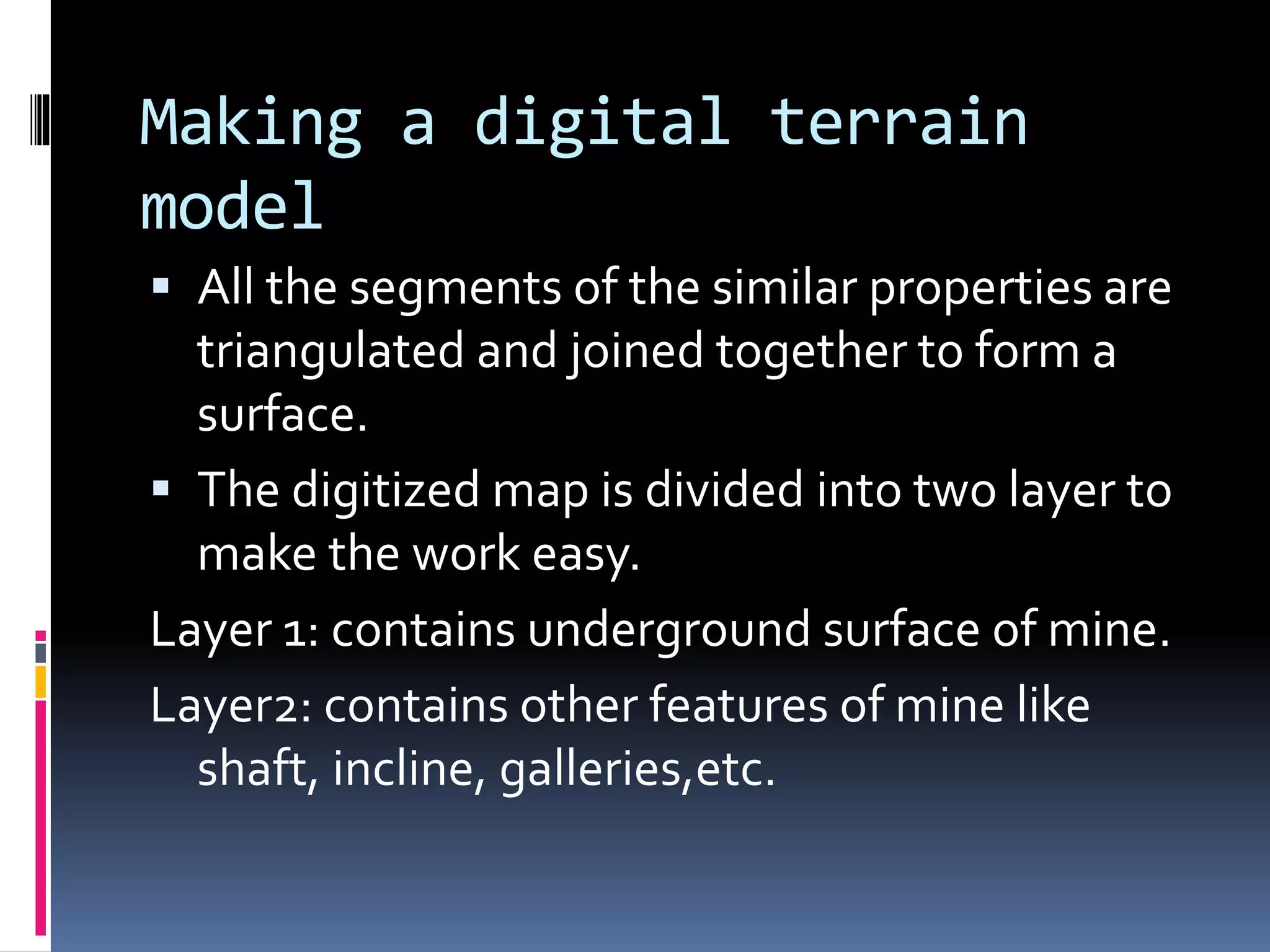 Making a digital terrain model

▪ All the segments of the similar properties are triangulated and joined together to form a surface.

▪ The digitized map is divided into two layer to make the work easy.

Layer 1: contains underground surface of mine.

Layer2: contains other features of mine like shaft, incline, galleries,etc.